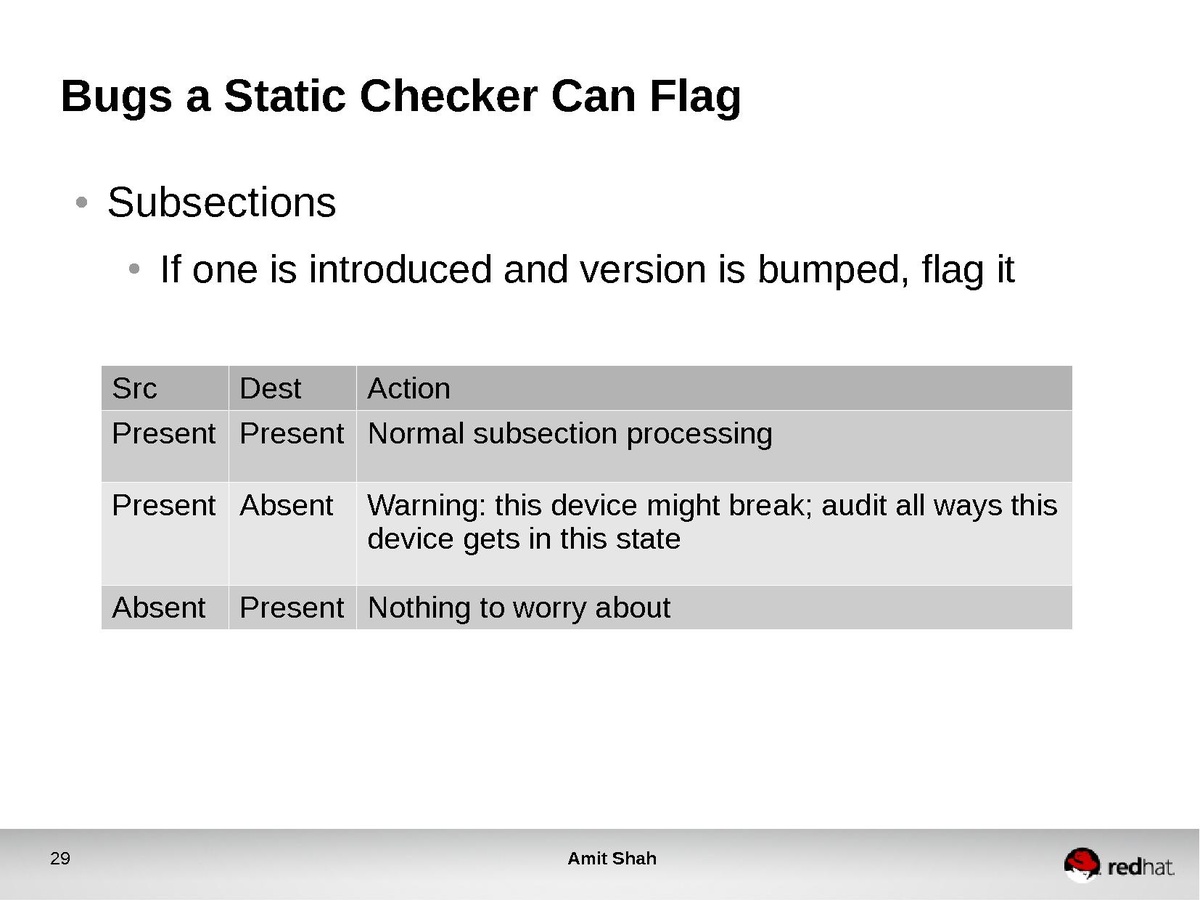 Bugs a Static Checker Can Flag

• Subsections

• If one is introduced and version is bumped, flag it

| Src | Dest | Action |
|---|---|---|
| Present | Present | Normal subsection processing |
| Present | Absent | Warning: this device might break; audit all ways this device gets in this state |
| Absent | Present | Nothing to worry about |

29

Amit Shah

redhat.